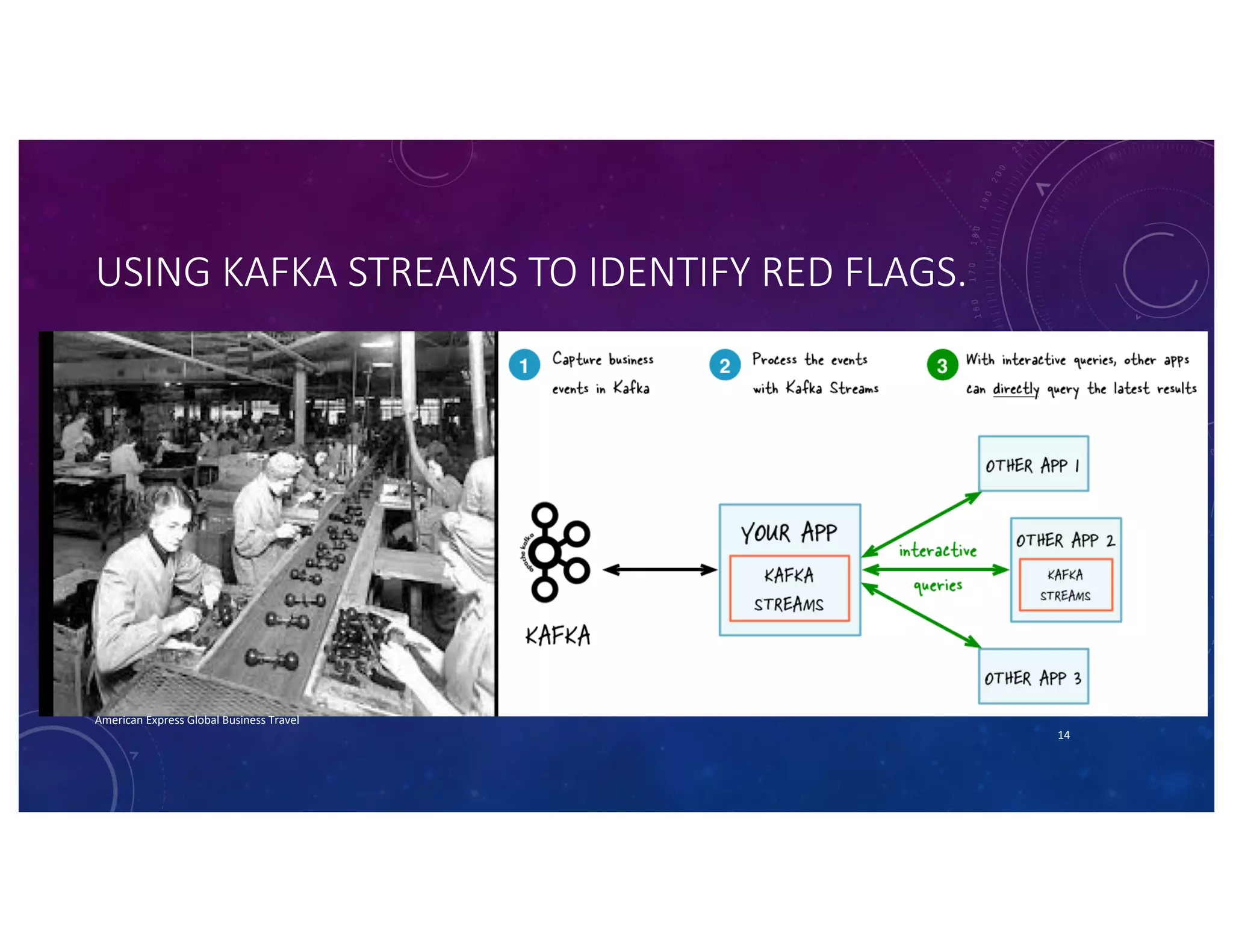 USING KAFKA STREAMS TO IDENTIFY RED FLAGS.

1 Capture business events in Kafka

2 Process the events with Kafka Streams

3 With interactive queries, other apps can directly query the latest results

apache kafka

KAFKA

YOUR APP

KAFKA STREAMS

interactive queries

OTHER APP 1

OTHER APP 2

KAFKA STREAMS

OTHER APP 3

American Express Global Business Travel

14